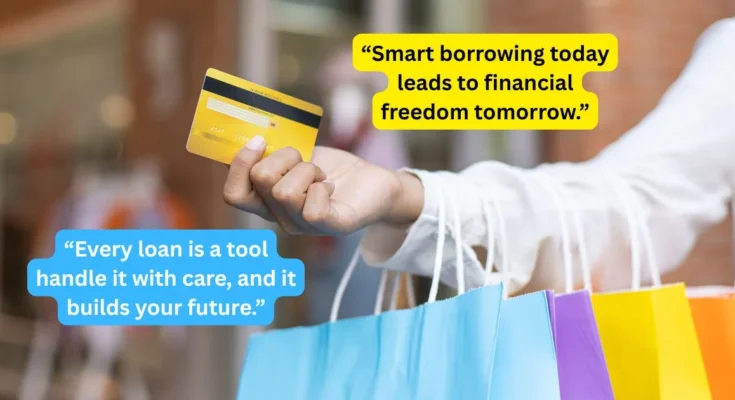 “Smart borrowing today leads to financial freedom tomorrow.”

“Every loan is a tool handle it with care, and it builds your future.”